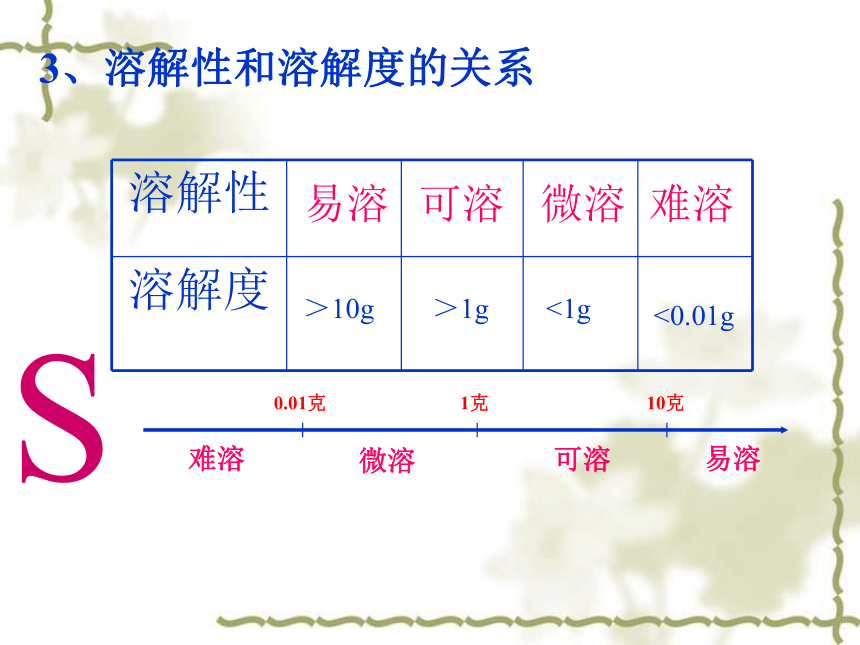 3、溶解性和溶解度的关系

| 溶解性 | 易溶 | 可溶 | 微溶 | 难溶 |
|---|---|---|---|---|
| 溶解度 | ＞10g | ＞1g | <1g | <0.01g |

S

0.01克 1克 10克

难溶 微溶 可溶 易溶